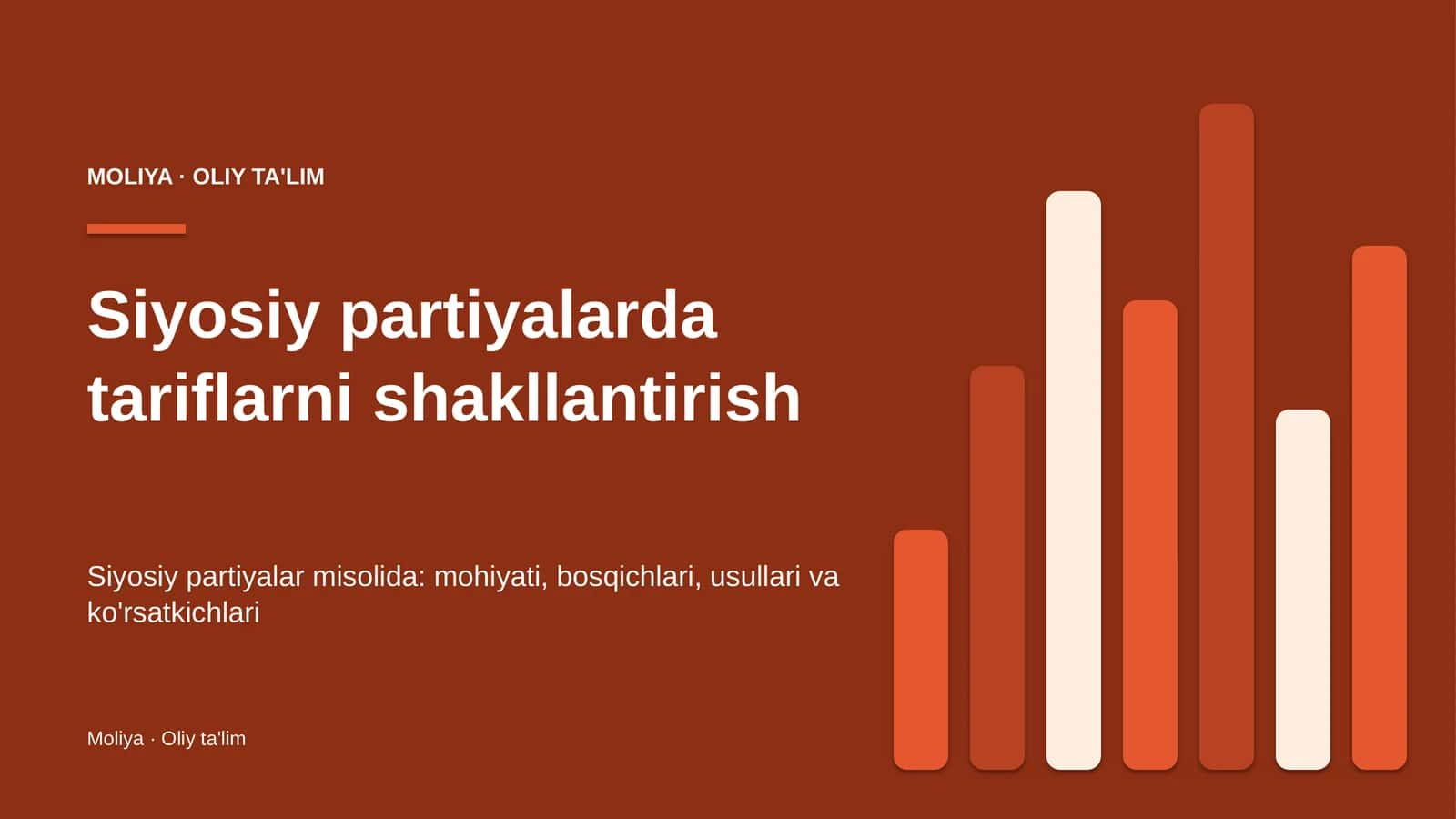 MOLIYA · OLIY TA'LIM

Siyosiy partiyalarda tariflarni shakllantirish

Siyosiy partiyalar misolida: mohiyati, bosqichlari, usullari va ko'rsatkichlari

Moliya · Oliy ta'lim